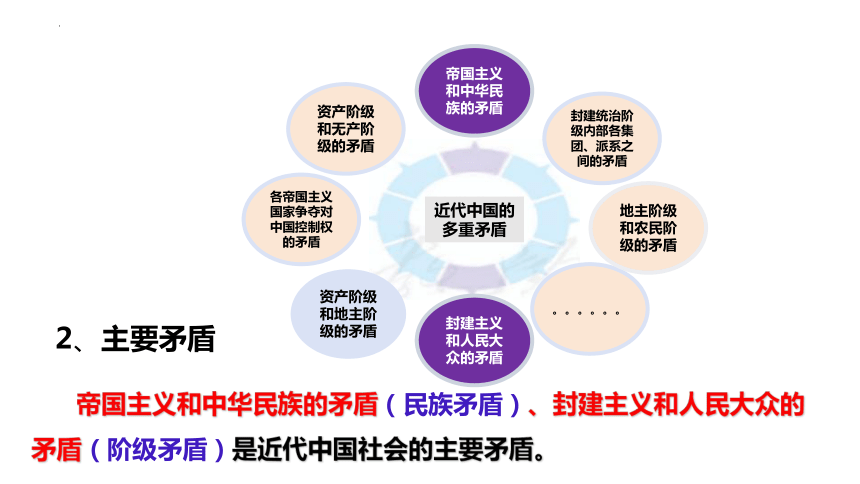 帝国主义和中华民族的矛盾

封建统治阶级内部各集团、派系之间的矛盾

地主阶级和农民阶级的矛盾

。。。。。。

封建主义和人民大众的矛盾

资产阶级和地主阶级的矛盾

各帝国主义国家争夺对中国控制权的矛盾

资产阶级和无产阶级的矛盾

近代中国的多重矛盾

2、主要矛盾

帝国主义和中华民族的矛盾（民族矛盾）、封建主义和人民大众的矛盾（阶级矛盾）是近代中国社会的主要矛盾。